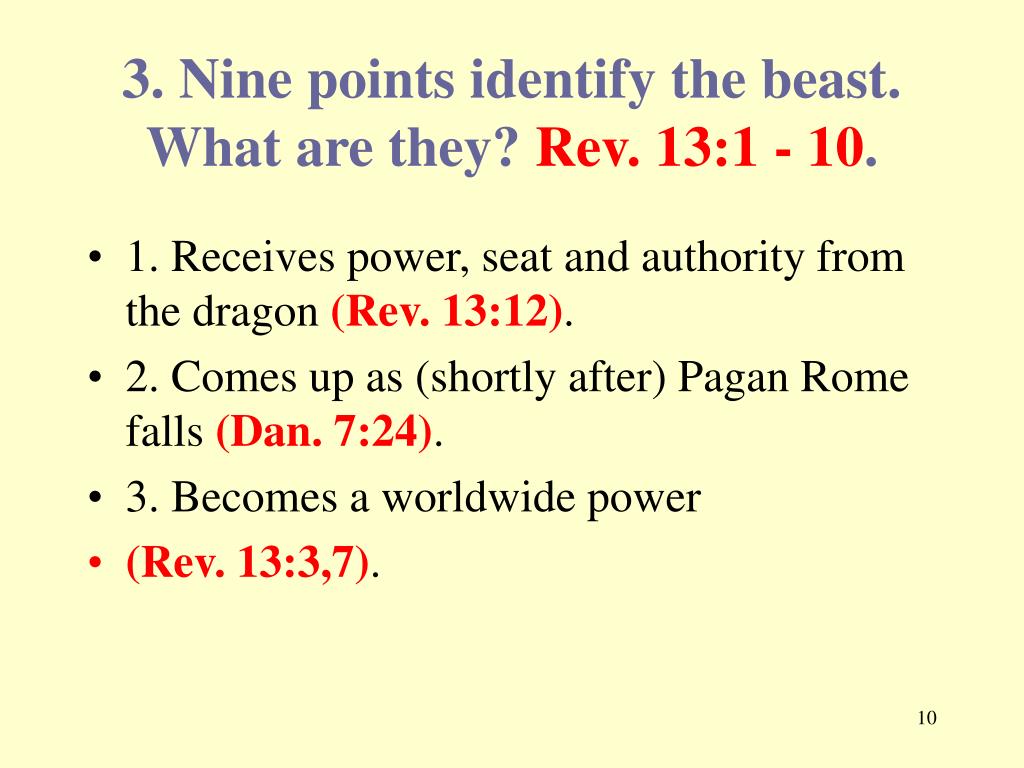 3. Nine points identify the beast. What are they? Rev. 13:1 - 10.

• 1. Receives power, seat and authority from the dragon (Rev. 13:12).
• 2. Comes up as (shortly after) Pagan Rome falls (Dan. 7:24).
• 3. Becomes a worldwide power
• (Rev. 13:3,7).

10